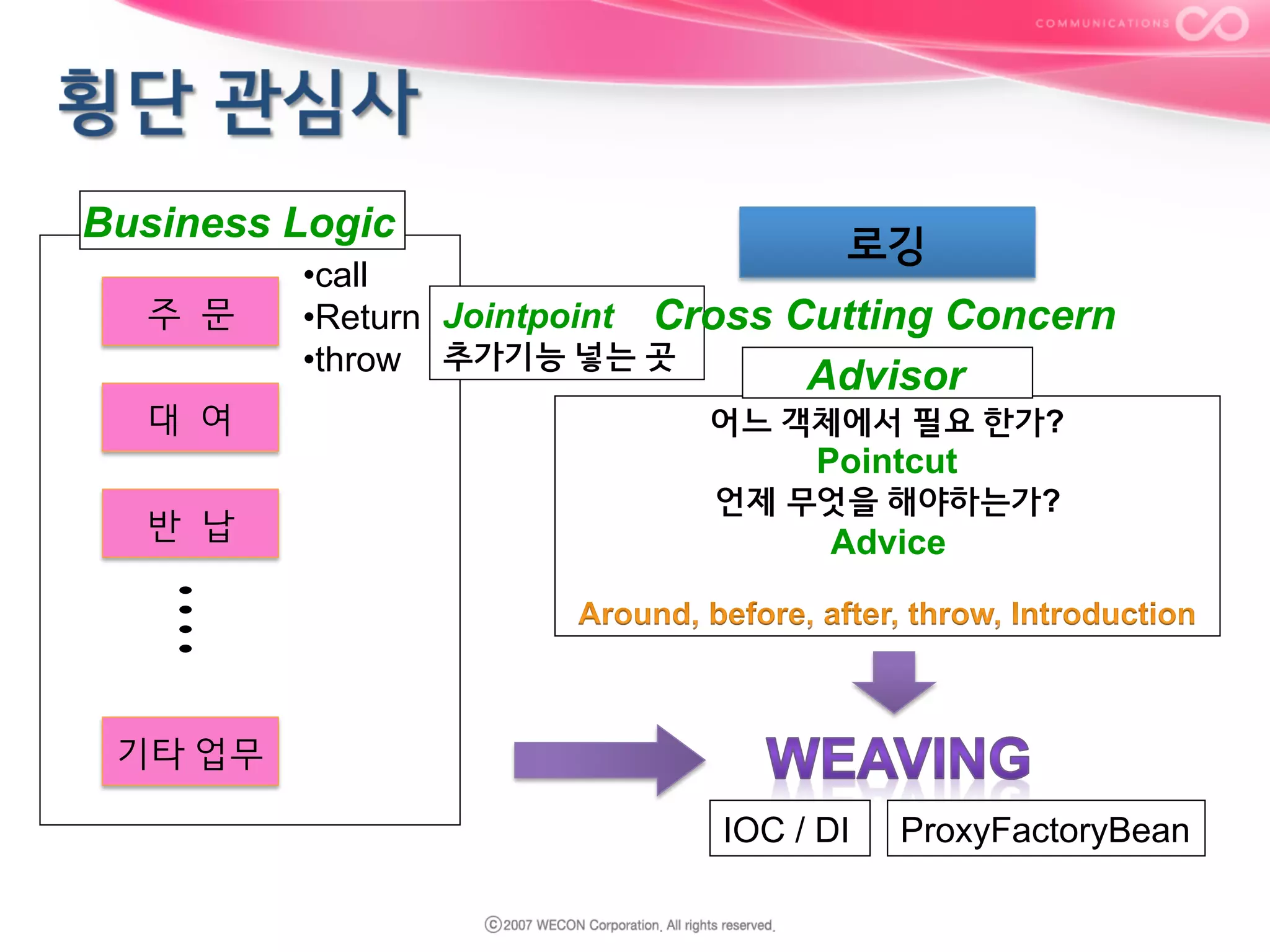 COMMUNICATIONS

횡단 관심사

Business Logic

주 문

대 여

반 납

기타 업무

•call
•Return
•throw

Jointpoint
추가기능 넣는 곳

로깅

Cross Cutting Concern

Advisor

어느 객체에서 필요 한가?
Pointcut
언제 무엇을 해야하는가?
Advice

Around, before, after, throw, Introduction

WEAVING

IOC / DI

ProxyFactoryBean

ⓒ2007 WECON Corporation. All rights reserved.